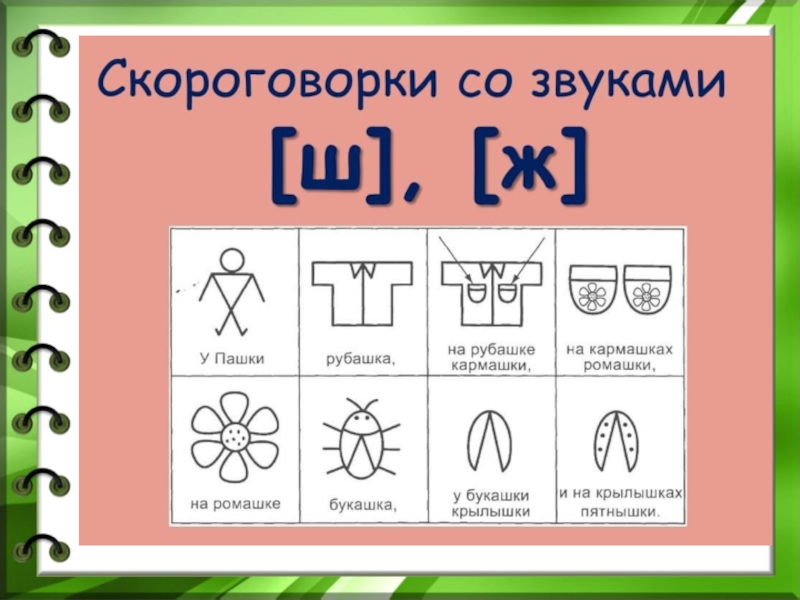 Скороговорки со звуками

[ш], [ж]

| У Пашки | рубашка, | на рубашке кармашки, | на кармашках ромашки, |
|---|---|---|---|
| на ромашке | букашка, | у букашки крылышки | и на крылышках пятнышки. |